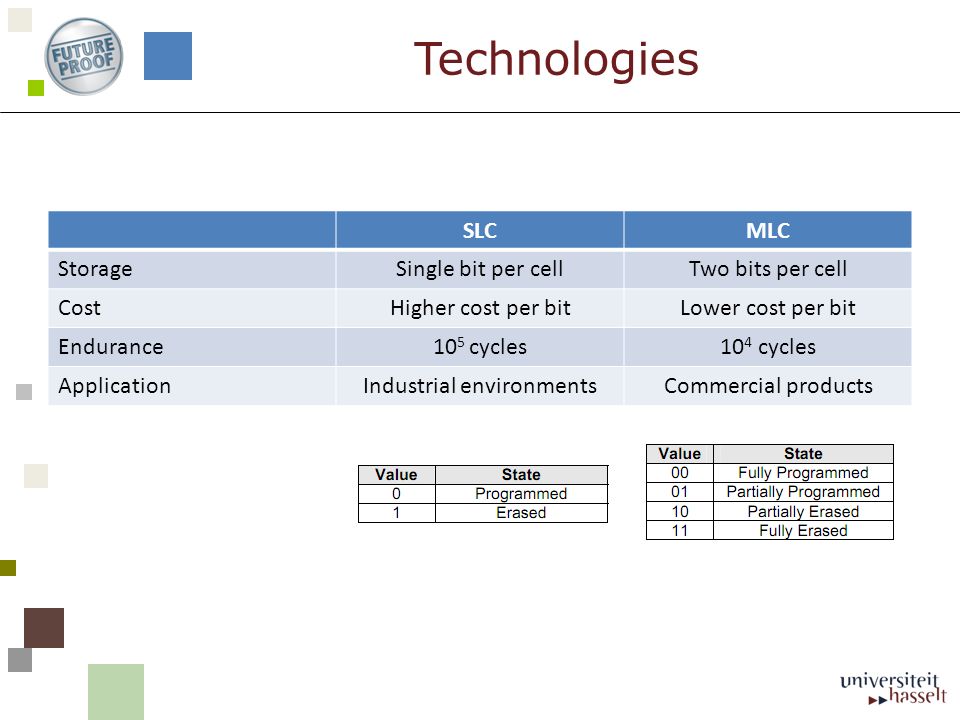 FUTURE PROOF

Technologies

| | SLC | MLC |
|---|---|---|
| Storage | Single bit per cell | Two bits per cell |
| Cost | Higher cost per bit | Lower cost per bit |
| Endurance | $10^5$ cycles | $10^4$ cycles |
| Application | Industrial environments | Commercial products |

| Value | State |
|---|---|
| 0 | Programmed |
| 1 | Erased |

| Value | State |
|---|---|
| 00 | Fully Programmed |
| 01 | Partially Programmed |
| 10 | Partially Erased |
| 11 | Fully Erased |

universiteit hasselt